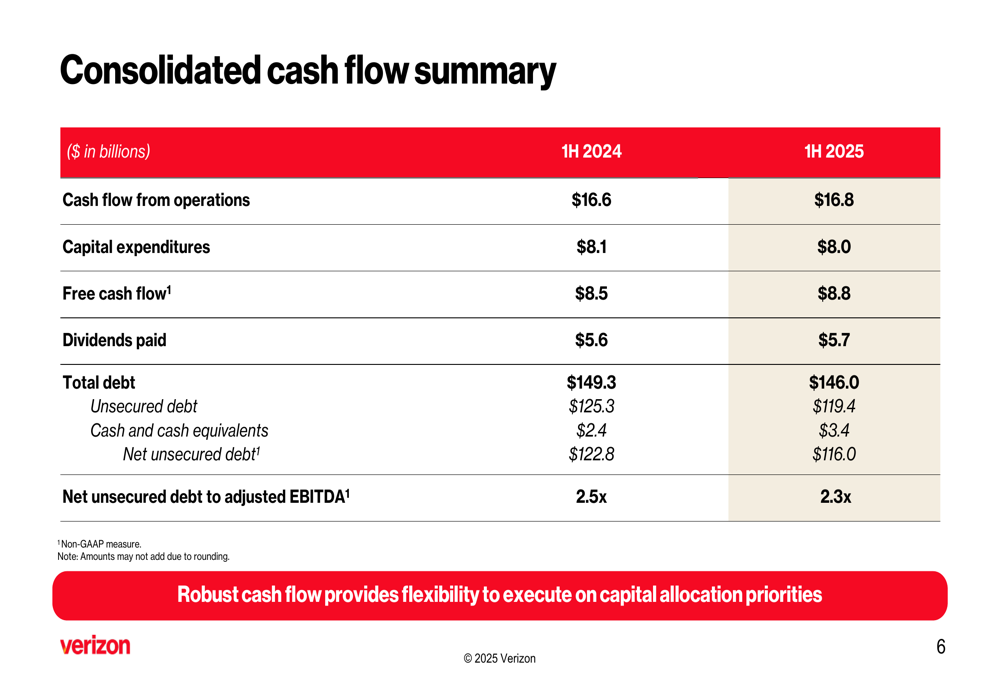 Consolidated cash flow summary

| ($ in billions) | 1H 2024 | 1H 2025 |
|---|---|---|
| Cash flow from operations | \$16.6 | \$16.8 |
| Capital expenditures | \$8.1 | \$8.0 |
| Free cash flow$^1$ | \$8.5 | \$8.8 |
| Dividends paid | \$5.6 | \$5.7 |
| Total debt | \$149.3 | \$146.0 |
| Unsecured debt | \$125.3 | \$119.4 |
| Cash and cash equivalents | \$2.4 | \$3.4 |
| Net unsecured debt$^1$ | \$122.8 | \$116.0 |
| Net unsecured debt to adjusted EBITDA$^1$ | 2.5x | 2.3x |

$^1$ Non-GAAP measure.
Note: Amounts may not add due to rounding.

Robust cash flow provides flexibility to execute on capital allocation priorities

verizon

© 2025 Verizon

6